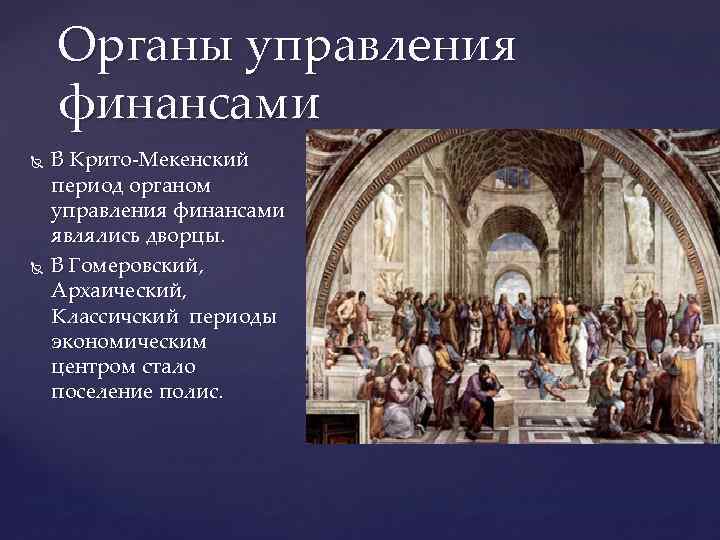 Органы управления финансами

В Крито-Мекенский период органом управления финансами являлись дворцы.

В Гомеровский, Архаический, Классичский периоды экономическим центром стало поселение полис.